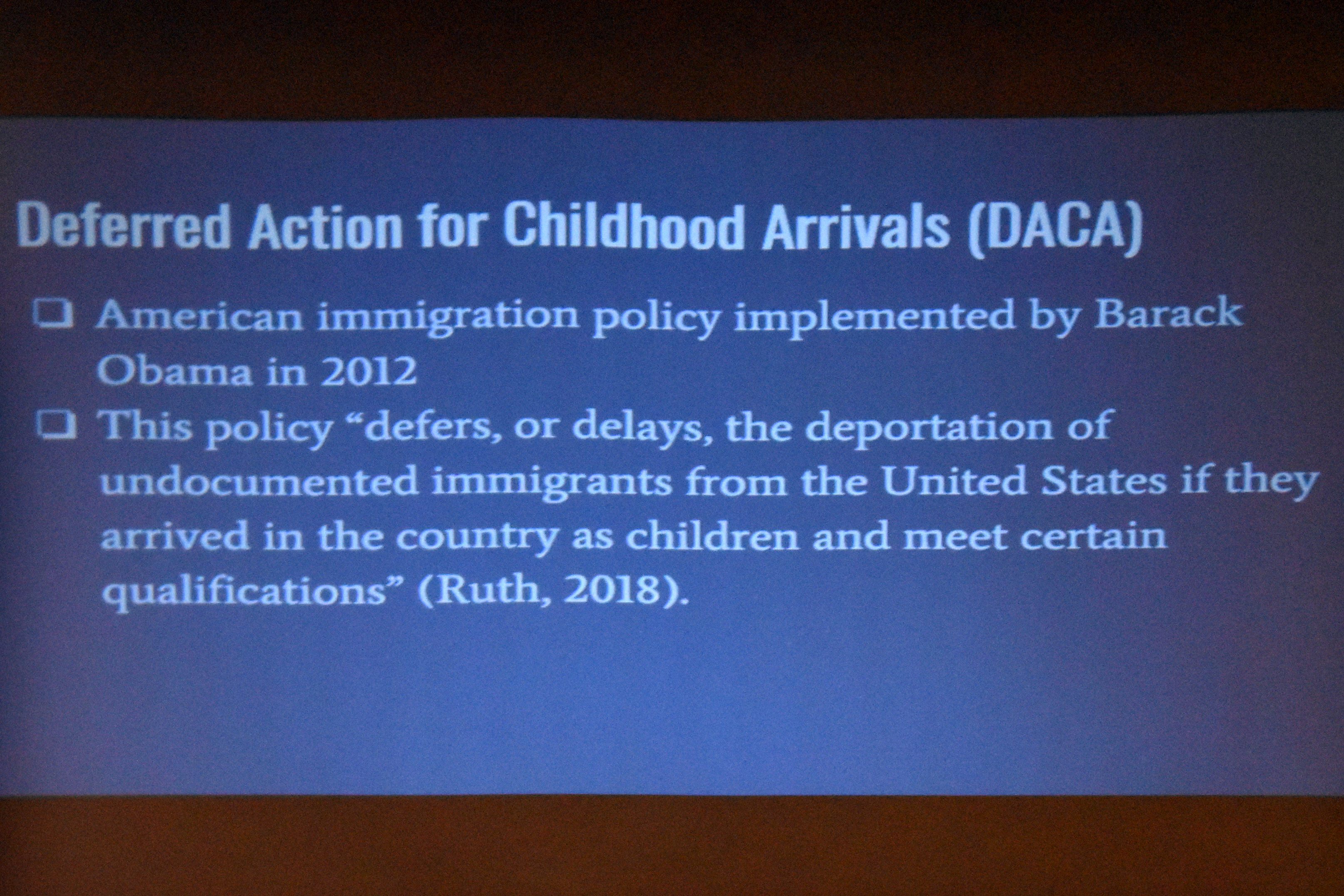 Deferred Action for Childhood Arrivals (DACA)

❑ American immigration policy implemented by Barack Obama in 2012

❑ This policy “defers, or delays, the deportation of undocumented immigrants from the United States if they arrived in the country as children and meet certain qualifications” (Ruth, 2018).